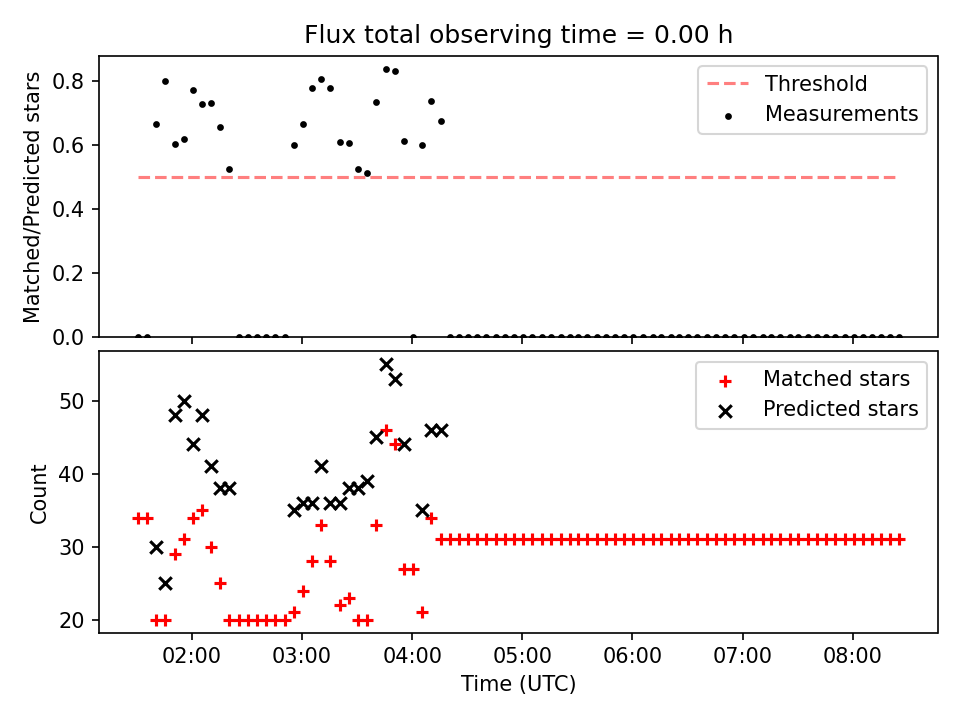 Flux total observing time = 0.00 h

Matched/Predicted stars

0.8
0.6
0.4
0.2
0.0

Threshold
Measurements

Count

50
40
30
20

Matched stars
Predicted stars

02:00
03:00
04:00
05:00
06:00
07:00
08:00

Time (UTC)